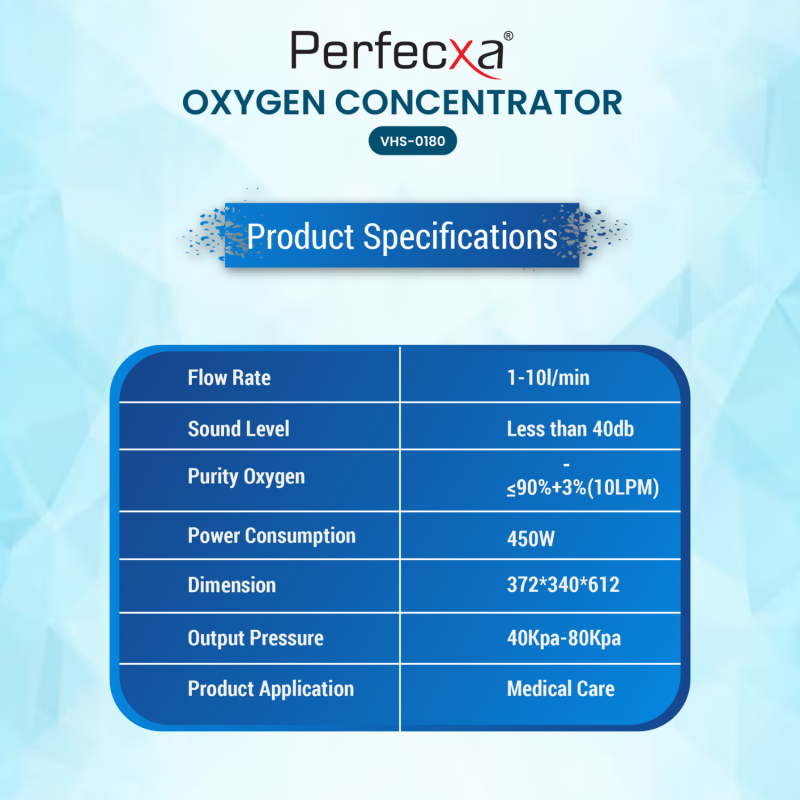 Perfecxa®

OXYGEN CONCENTRATOR

VHS-0180

Product Specifications

| Flow Rate | 1-10l/min |
|---|---|
| Sound Level | Less than 40db |
| Purity Oxygen | - ≤90%+3%(10LPM) |
| Power Consumption | 450W |
| Dimension | 372*340*612 |
| Output Pressure | 40Kpa-80Kpa |
| Product Application | Medical Care |